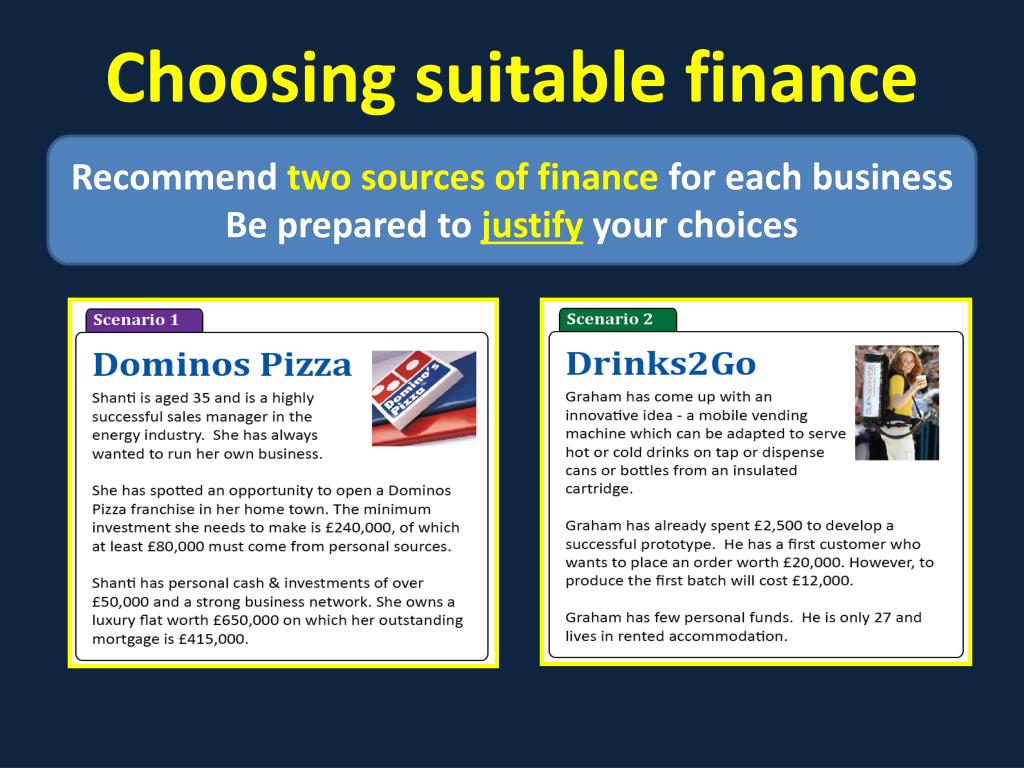 Choosing suitable finance

Recommend two sources of finance for each business
Be prepared to justify your choices

Scenario 1

Dominos Pizza

Domino's Pizza

Shanti is aged 35 and is a highly successful sales manager in the energy industry. She has always wanted to run her own business.

She has spotted an opportunity to open a Dominos Pizza franchise in her home town. The minimum investment she needs to make is £240,000, of which at least £80,000 must come from personal sources.

Shanti has personal cash & investments of over £50,000 and a strong business network. She owns a luxury flat worth £650,000 on which her outstanding mortgage is £415,000.

Scenario 2

Drinks2Go

Graham has come up with an innovative idea - a mobile vending machine which can be adapted to serve hot or cold drinks on tap or dispense cans or bottles from an insulated cartridge.

Graham has already spent £2,500 to develop a successful prototype. He has a first customer who wants to place an order worth £20,000. However, to produce the first batch will cost £12,000.

Graham has few personal funds. He is only 27 and lives in rented accommodation.